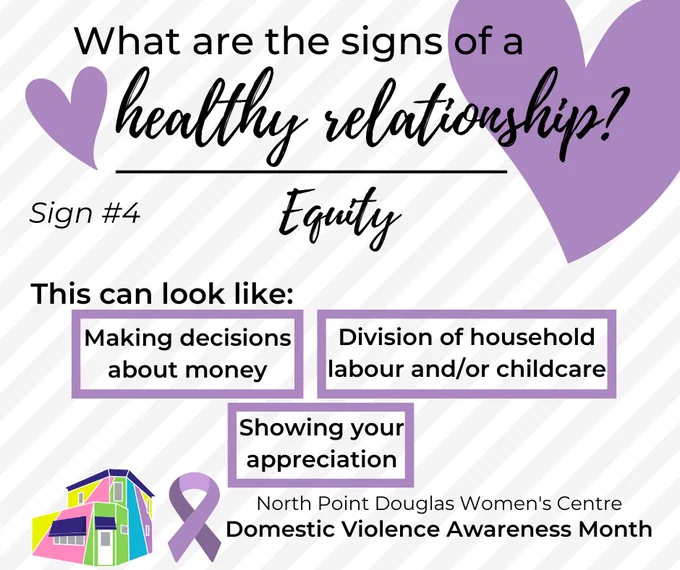 What are the signs of a healthy relationship?

Sign #4

Equity

This can look like:

Making decisions about money

Division of household labour and/or childcare

Showing your appreciation

North Point Douglas Women's Centre
Domestic Violence Awareness Month